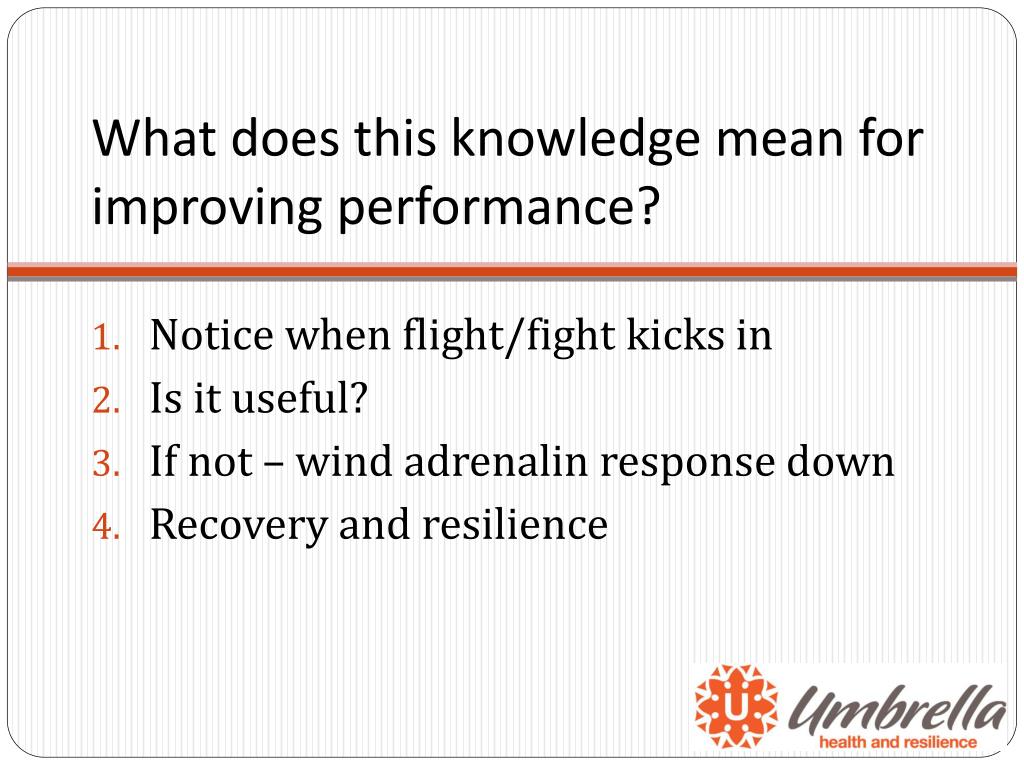 What does this knowledge mean for improving performance?

1. Notice when flight/fight kicks in
2. Is it useful?
3. If not – wind adrenalin response down
4. Recovery and resilience

U Umbrella
health and resilience